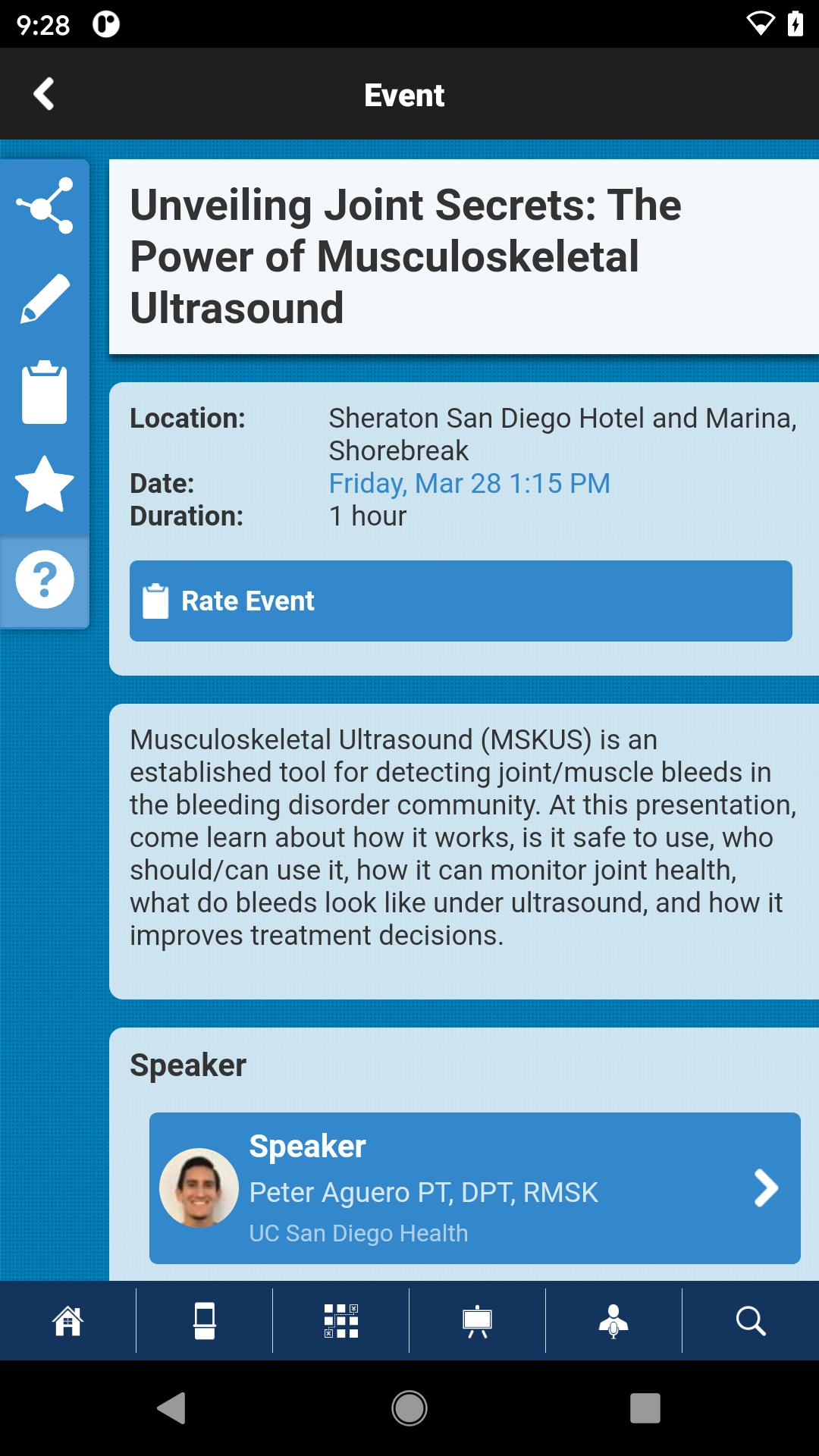 9:28

Event

Unveiling Joint Secrets: The Power of Musculoskeletal Ultrasound

Location: Sheraton San Diego Hotel and Marina, Shorebreak
Date: Friday, Mar 28 1:15 PM
Duration: 1 hour

Rate Event

Musculoskeletal Ultrasound (MSKUS) is an established tool for detecting joint/muscle bleeds in the bleeding disorder community. At this presentation, come learn about how it works, is it safe to use, who should/can use it, how it can monitor joint health, what do bleeds look like under ultrasound, and how it improves treatment decisions.

Speaker

Speaker
Peter Aguero PT, DPT, RMSK
UC San Diego Health